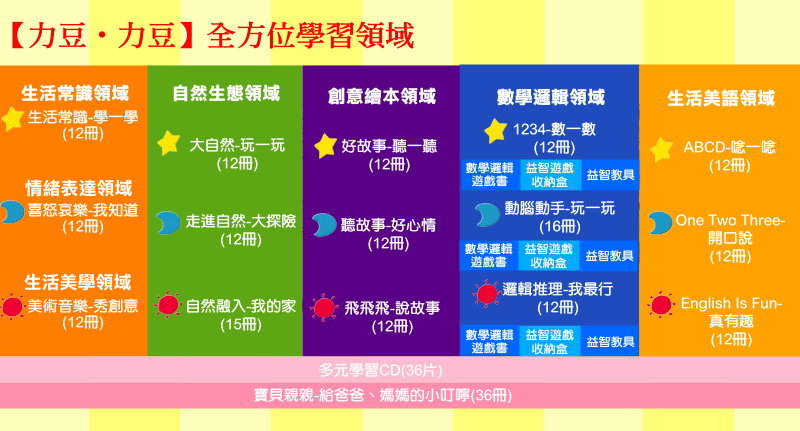 【力豆・力豆】全方位學習領域

生活常識領域
生活常識-學一學
(12冊)

情緒表達領域
喜怒哀樂-我知道
(12冊)

生活美學領域
美術音樂-秀創意
(12冊)

自然生態領域
大自然-玩一玩
(12冊)

走進自然-大探險
(12冊)

自然融入-我的家
(15冊)

創意繪本領域
好故事-聽一聽
(12冊)

聽故事-好心情
(12冊)

飛飛飛-說故事
(12冊)

數學邏輯領域
1234-數一數
(12冊)

數學邏輯遊戲書
益智遊戲收納盒
益智教具

動腦動手-玩一玩
(16冊)

數學邏輯遊戲書
益智遊戲收納盒
益智教具

邏輯推理-我最行
(12冊)

數學邏輯遊戲書
益智遊戲收納盒
益智教具

生活美語領域
ABCD-唸一唸
(12冊)

One Two Three-開口說
(12冊)

English Is Fun-真有趣
(12冊)

多元學習CD(36片)

寶貝親親-給爸爸、媽媽的小叮嚀(36冊)